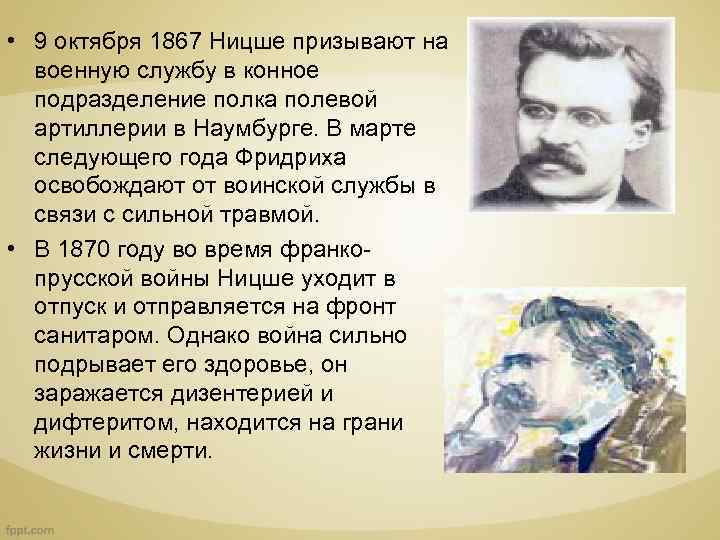 • 9 октября 1867 Ницше призывают на военную службу в конное подразделение полка полевой артиллерии в Наумбурге. В марте следующего года Фридриха освобождают от воинской службы в связи с сильной травмой.

• В 1870 году во время франко-прусской войны Ницше уходит в отпуск и отправляется на фронт санитаром. Однако война сильно подрывает его здоровье, он заражается дизентерией и дифтеритом, находится на грани жизни и смерти.

fppt.com